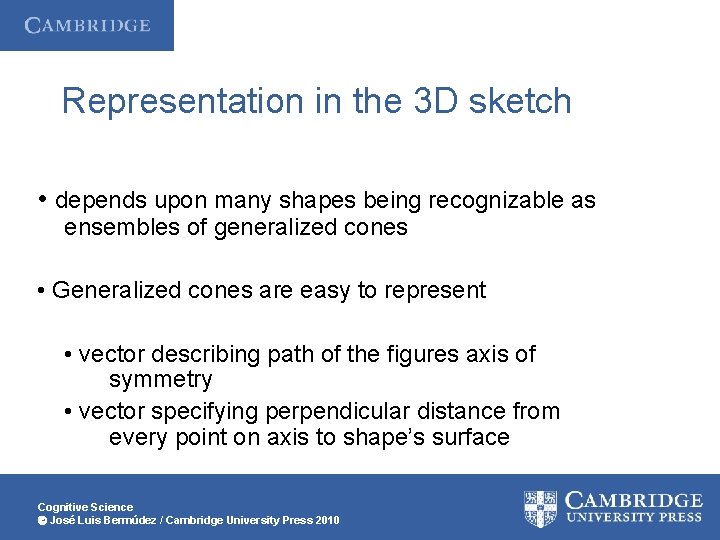 CAMBRIDGE

Representation in the 3D sketch

• depends upon many shapes being recognizable as ensembles of generalized cones

• Generalized cones are easy to represent

• vector describing path of the figures axis of symmetry

• vector specifying perpendicular distance from every point on axis to shape's surface

Cognitive Science
© José Luis Bermúdez / Cambridge University Press 2010

CAMBRIDGE
UNIVERSITY PRESS